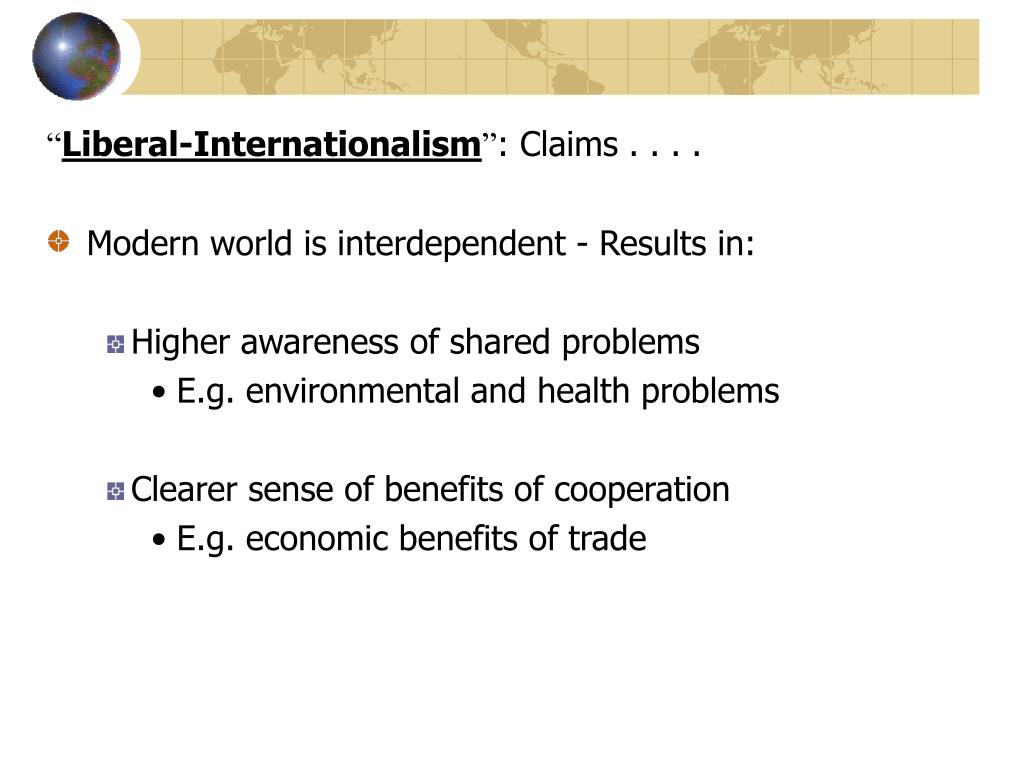 “Liberal-Internationalism”: Claims . . . .

Modern world is interdependent - Results in:

Higher awareness of shared problems

• E.g. environmental and health problems

Clearer sense of benefits of cooperation

• E.g. economic benefits of trade